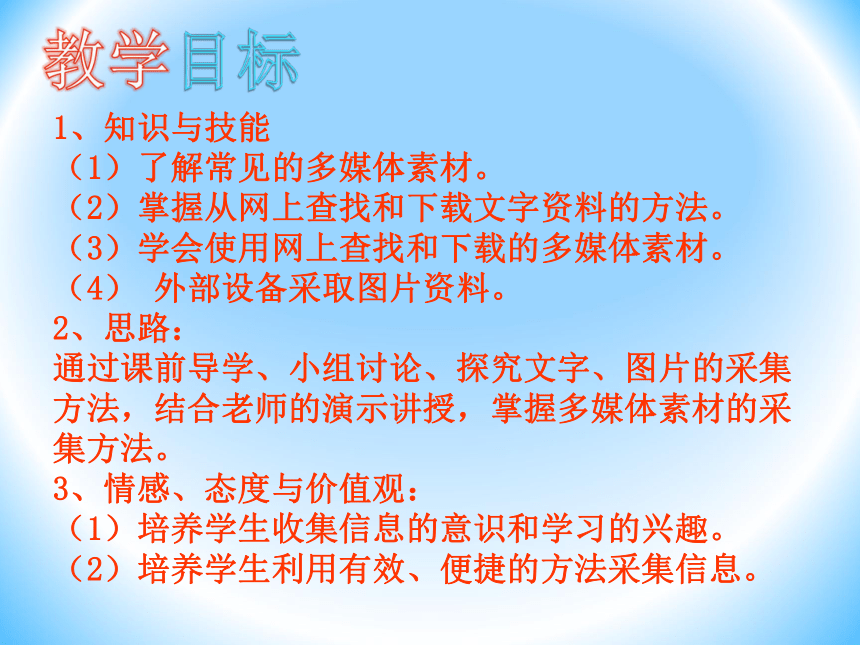 教学目标

1、知识与技能
（1）了解常见的多媒体素材。
（2）掌握从网上查找和下载文字资料的方法。
（3）学会使用网上查找和下载的多媒体素材。
（4） 外部设备采取图片资料。

2、思路：
通过课前导学、小组讨论、探究文字、图片的采集方法，结合老师的演示讲授，掌握多媒体素材的采集方法。

3、情感、态度与价值观：
（1）培养学生收集信息的意识和学习的兴趣。
（2）培养学生利用有效、便捷的方法采集信息。